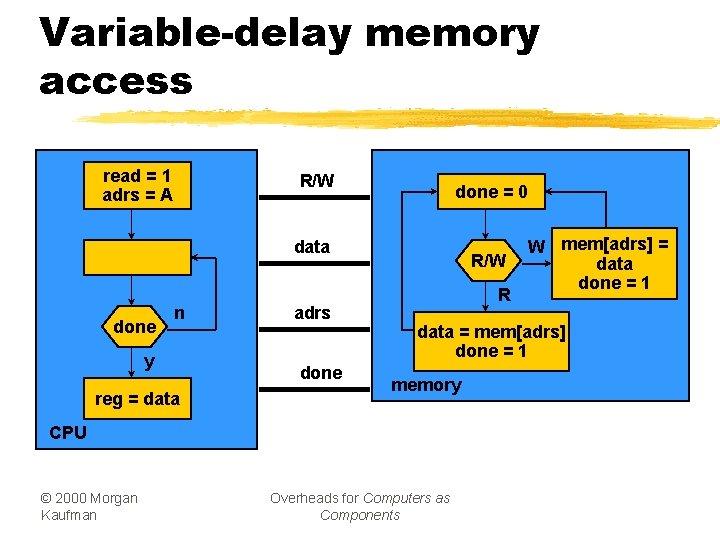 Variable-delay memory access

read = 1
adrs = A

done

n

y

reg = data

CPU

R/W

data

adrs

done

done = 0

R/W

W

mem[adrs] = data
done = 1

R

data = mem[adrs]
done = 1

memory

© 2000 Morgan Kaufman

Overheads for Computers as Components